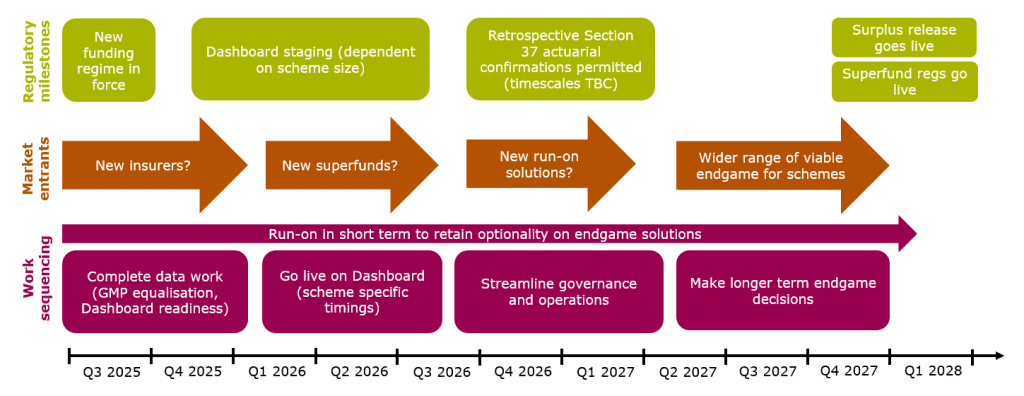 Regulatory milestones

New funding regime in force

Dashboard staging (dependent on scheme size)

Retrospective Section 37 actuarial confirmations permitted (timescales TBC)

Surplus release goes live

Superfund regs go live

Market entrants

New insurers?

New superfunds?

New run-on solutions?

Wider range of viable endgame for schemes

Work sequencing

Run-on in short term to retain optionality on endgame solutions

Complete data work (GMP equalisation, Dashboard readiness)

Go live on Dashboard (scheme specific timings)

Streamline governance and operations

Make longer term endgame decisions

Q3 2025
Q4 2025
Q1 2026
Q2 2026
Q3 2026
Q4 2026
Q1 2027
Q2 2027
Q3 2027
Q4 2027
Q1 2028